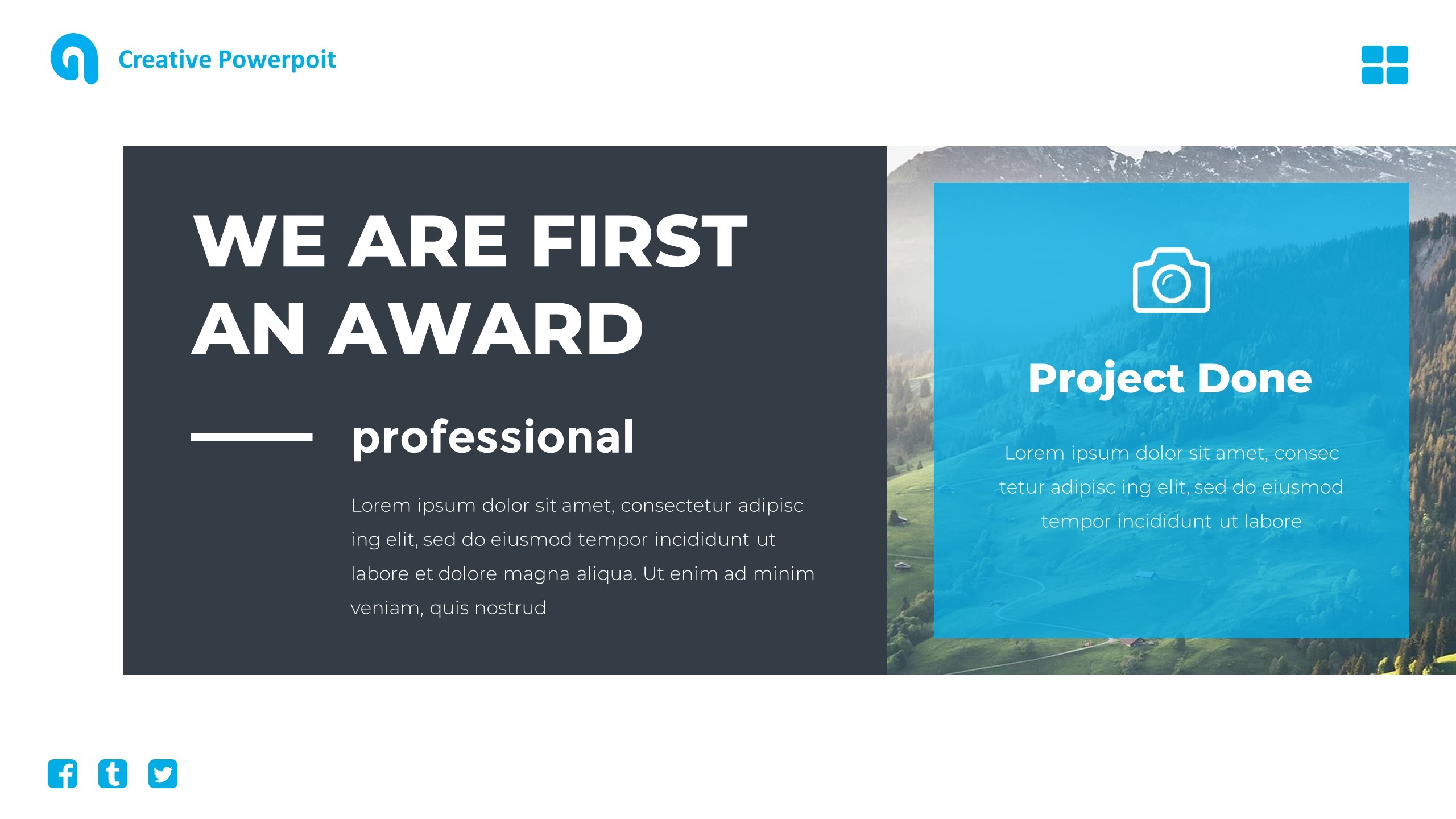 Creative Powerpoit

WE ARE FIRST AN AWARD

professional

Lorem ipsum dolor sit amet, consectetur adipisc ing elit, sed do eiusmod tempor incididunt ut labore et dolore magna aliqua. Ut enim ad minim veniam, quis nostrud

Project Done

Lorem ipsum dolor sit amet, consec tetur adipisc ing elit, sed do eiusmod tempor incididunt ut labore